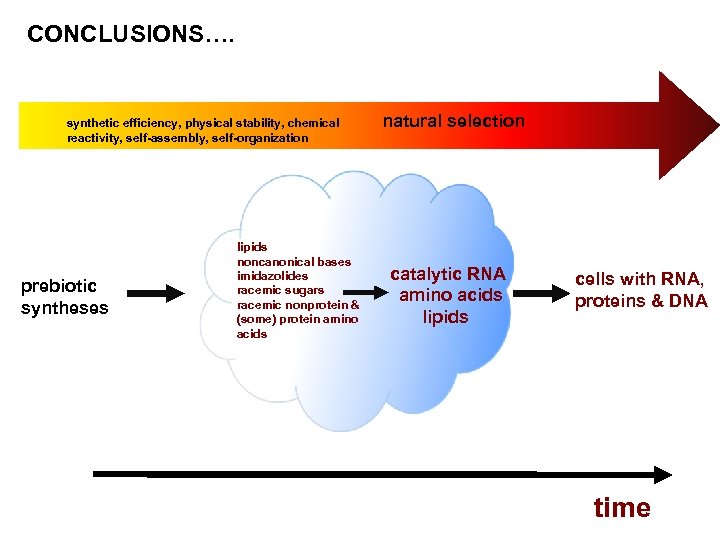 CONCLUSIONS….

synthetic efficiency, physical stability, chemical reactivity, self-assembly, self-organization

natural selection

prebiotic syntheses

lipids
noncanonical bases
imidazolides
racemic sugars
racemic nonprotein & (some) protein amino acids

catalytic RNA
amino acids
lipids

cells with RNA, proteins & DNA

time